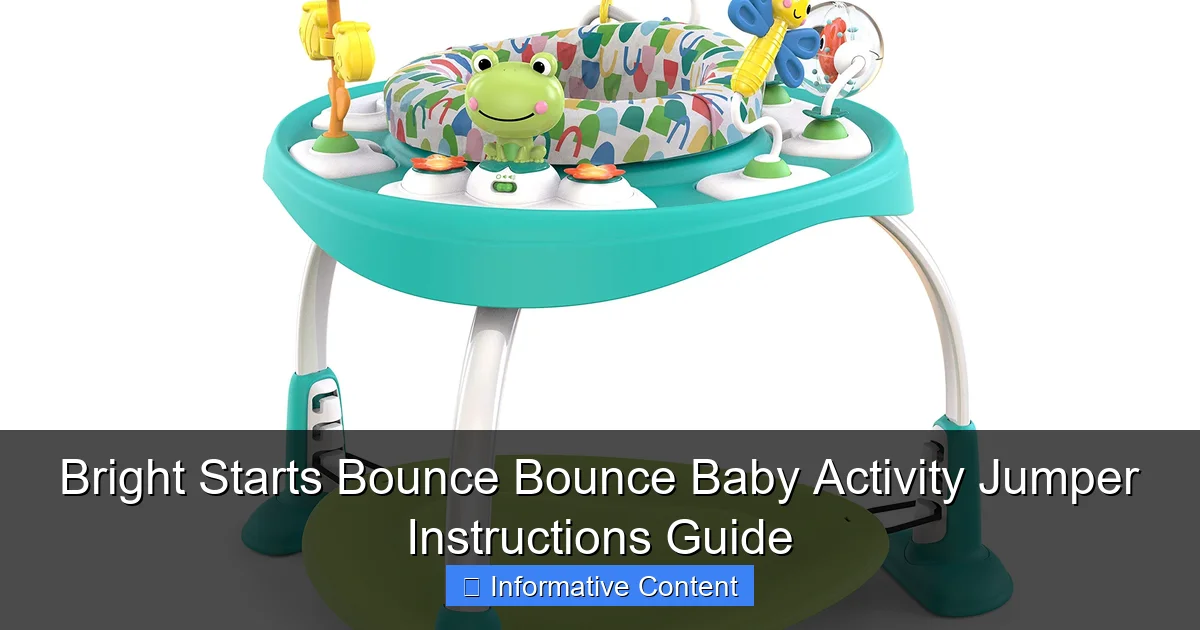 Bright Starts Bounce Bounce Baby Activity Jumper Instructions Guide

Informative Content